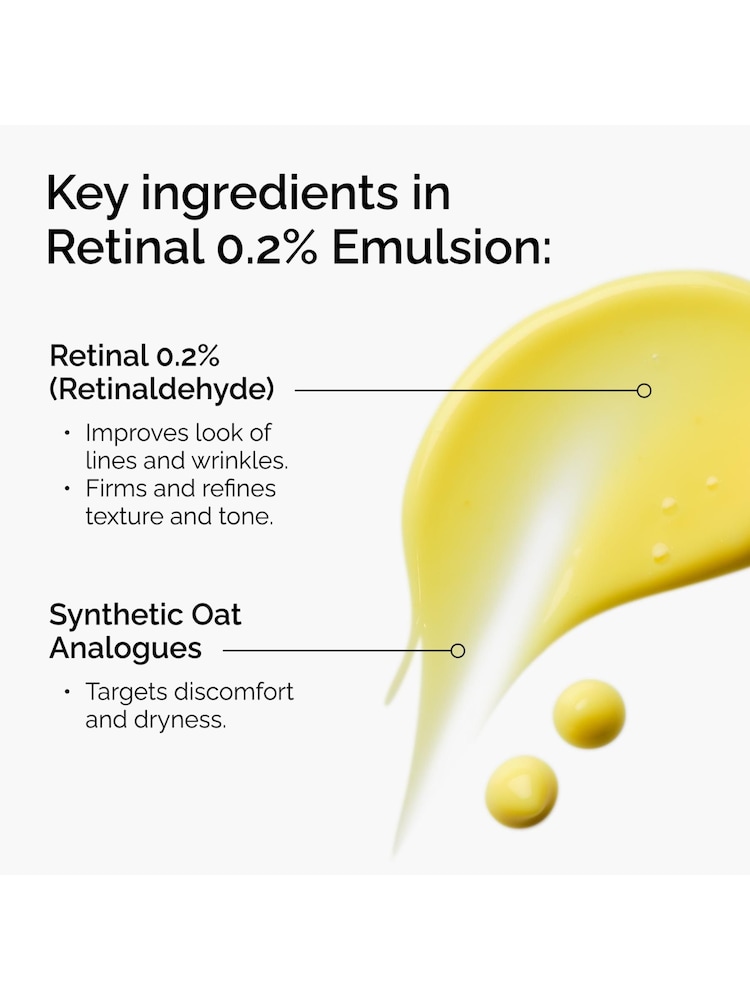 Key ingredients in Retinal 0.2% Emulsion:

Retinal 0.2% (Retinaldehyde)

• Improves look of lines and wrinkles.
• Firms and refines texture and tone.

Synthetic Oat Analogues

• Targets discomfort and dryness.